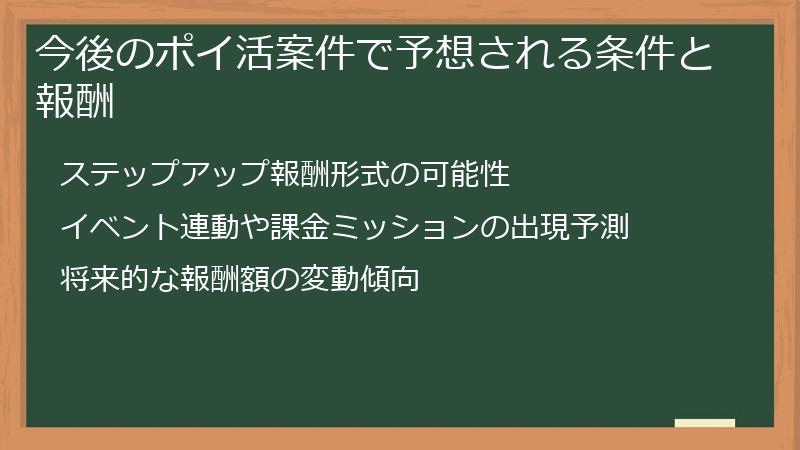 今後のポイ活案件で予想される条件と報酬

ステップアップ報酬形式の可能性

イベント連動や課金ミッションの出現予測

将来的な報酬額の変動傾向